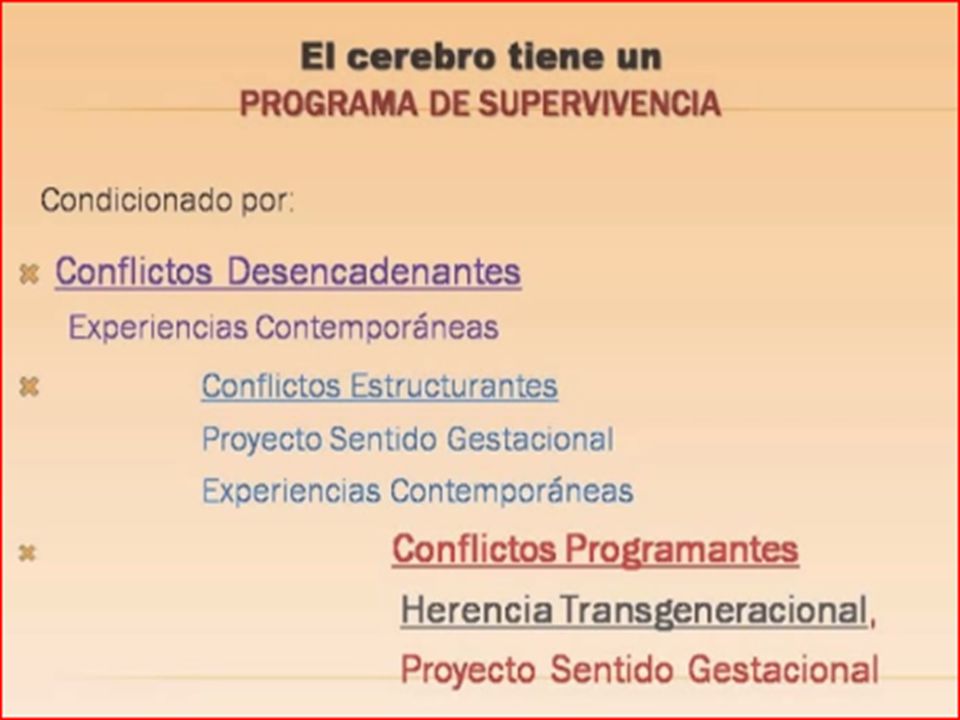 El cerebro tiene un
PROGRAMA DE SUPERVIVENCIA

Condicionado por:

Conflictos Desencadenantes
Experiencias Contemporáneas

Conflictos Estructurantes
Proyecto Sentido Gestacional
Experiencias Contemporáneas

Conflictos Programantes
Herencia Transgeneracional,
Proyecto Sentido Gestacional